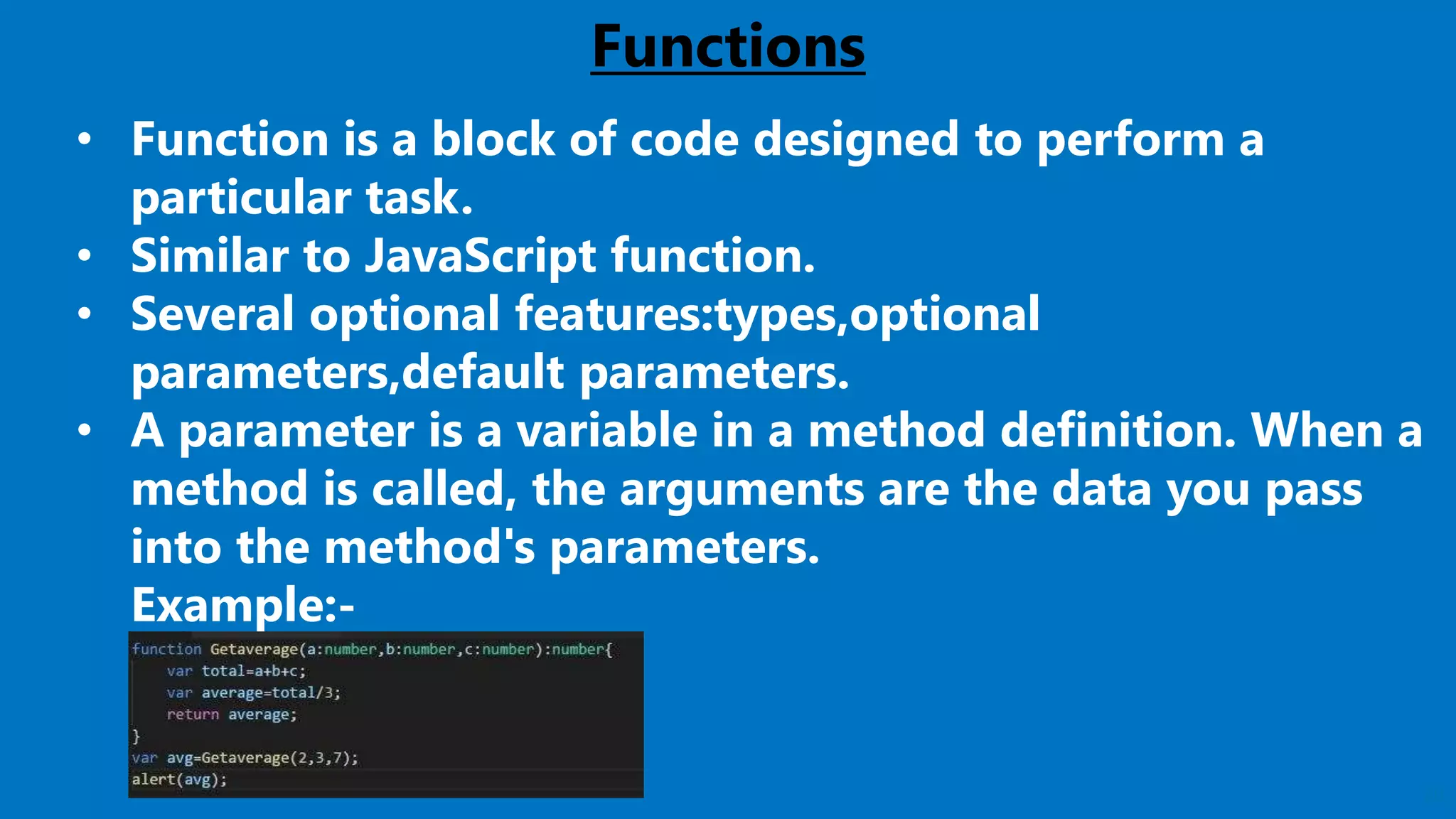 Functions

• Function is a block of code designed to perform a particular task.
• Similar to JavaScript function.
• Several optional features:types,optional parameters,default parameters.
• A parameter is a variable in a method definition. When a method is called, the arguments are the data you pass into the method's parameters.
Example:-

function Getaverage(a:number,b:number,c:number):number{
    var total=a+b+c;
    var average=total/3;
    return average;
}
var avg=Getaverage(2,3,7);
alert(avg);